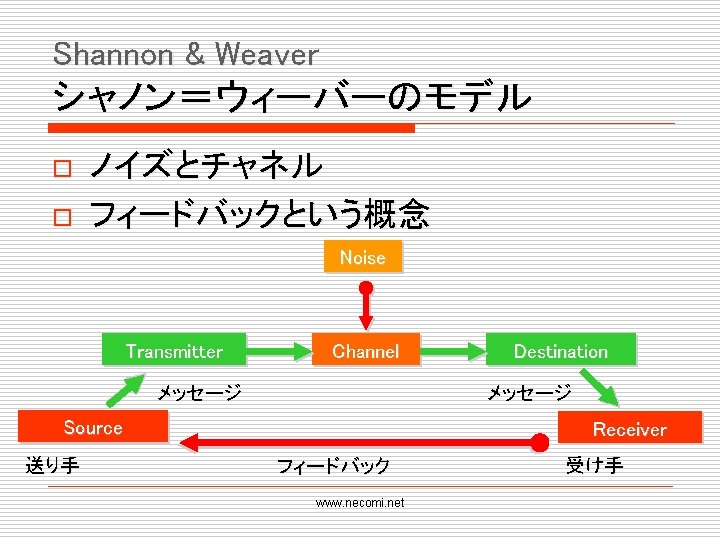 Shannon & Weaver
シャノン＝ウィーバーのモデル

□ ノイズとチャネル
□ フィードバックという概念

Noise

Transmitter
Channel
Destination

メッセージ
メッセージ

Source
Receiver

送り手
フィードバック
受け手

www.necomi.net